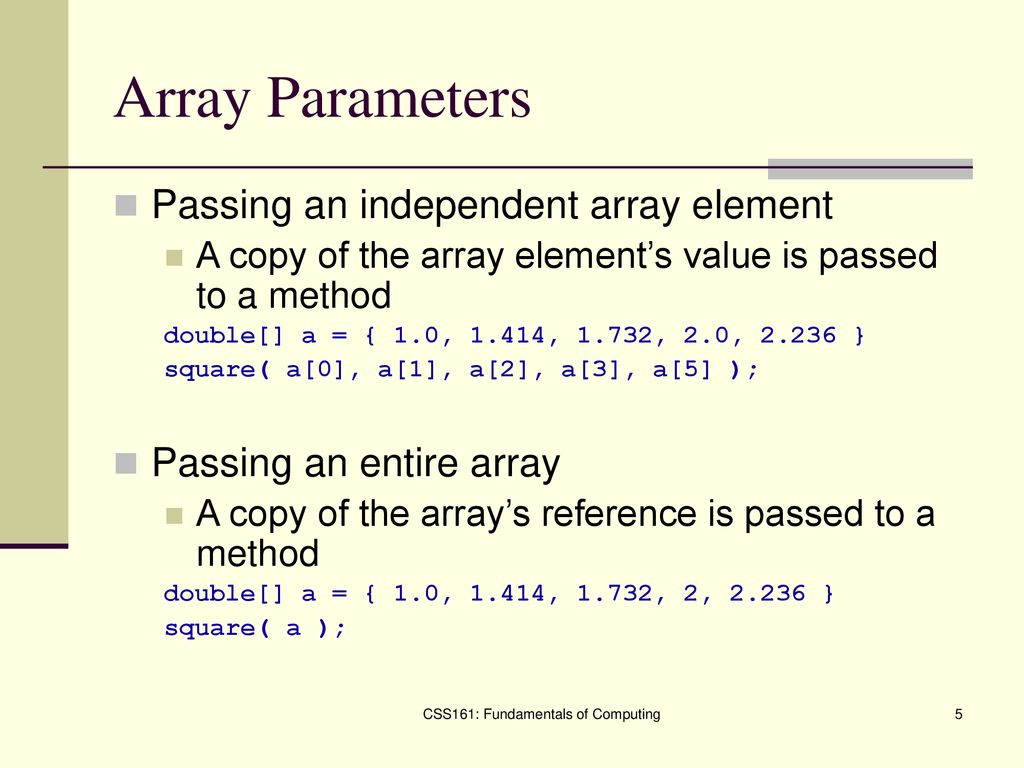 Array Parameters

Passing an independent array element

A copy of the array element’s value is passed to a method

double[] a = { 1.0, 1.414, 1.732, 2.0, 2.236 }
square( a[0], a[1], a[2], a[3], a[5] );

Passing an entire array

A copy of the array’s reference is passed to a method

double[] a = { 1.0, 1.414, 1.732, 2, 2.236 }
square( a );

CSS161: Fundamentals of Computing

5